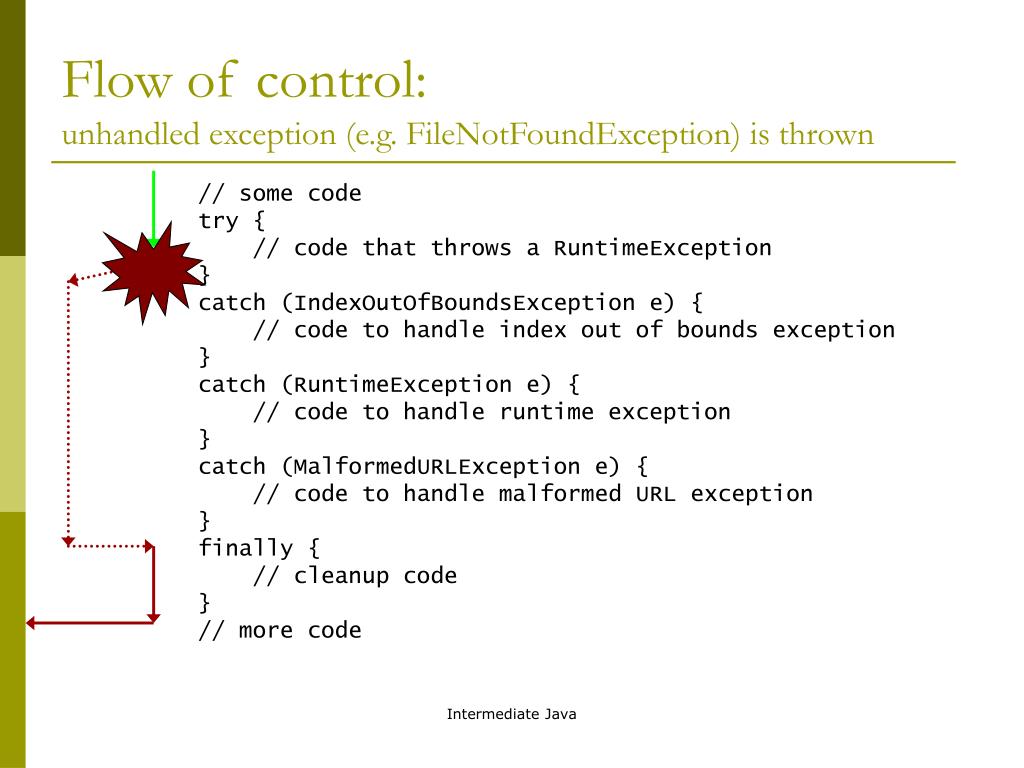 Flow of control:
unhandled exception (e.g. FileNotFoundException) is thrown

// some code
try {
    // code that throws a RuntimeException
}
catch (IndexOutOfBoundsException e) {
    // code to handle index out of bounds exception
}
catch (RuntimeException e) {
    // code to handle runtime exception
}
catch (MalformedURLException e) {
    // code to handle malformed URL exception
}
finally {
    // cleanup code
}
// more code

Intermediate Java